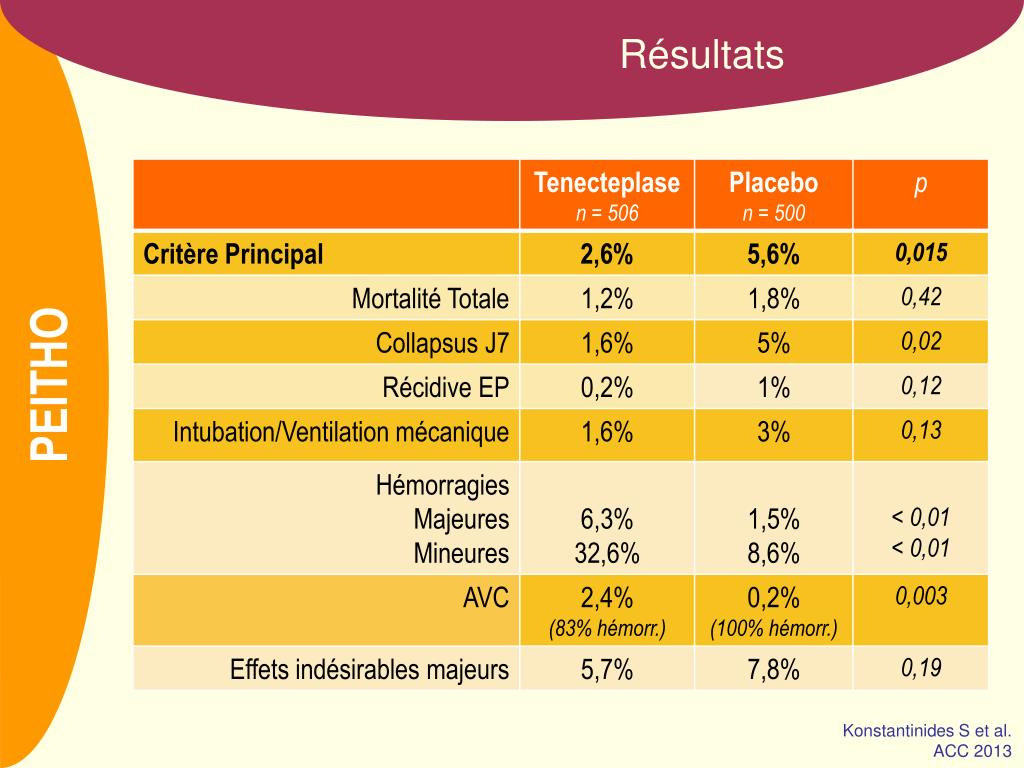 Résultats

PEITHO

| | Tenecteplase n = 506 | Placebo n = 500 | p |
|---|---|---|---|
| Critère Principal | 2,6% | 5,6% | 0,015 |
| Mortalité Totale | 1,2% | 1,8% | 0,42 |
| Collapsus J7 | 1,6% | 5% | 0,02 |
| Récidive EP | 0,2% | 1% | 0,12 |
| Intubation/Ventilation mécanique | 1,6% | 3% | 0,13 |
| Hémorragies Majeures Mineures | 6,3% 32,6% | 1,5% 8,6% | < 0,01 < 0,01 |
| AVC | 2,4% (83% hémorr.) | 0,2% (100% hémorr.) | 0,003 |
| Effets indésirables majeurs | 5,7% | 7,8% | 0,19 |

Konstantinides S et al. ACC 2013